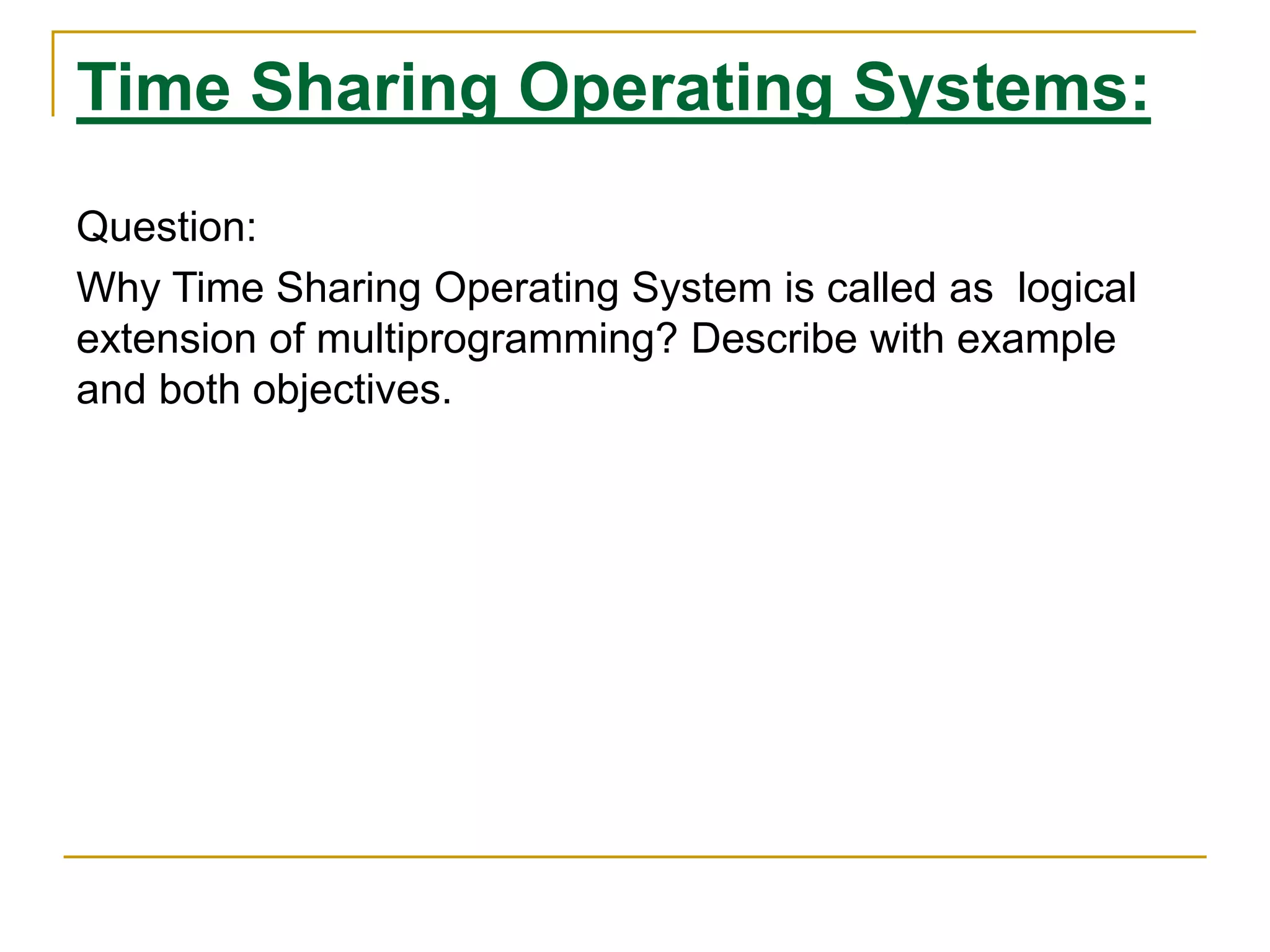 Time Sharing Operating Systems:

Question:

Why Time Sharing Operating System is called as logical extension of multiprogramming? Describe with example and both objectives.